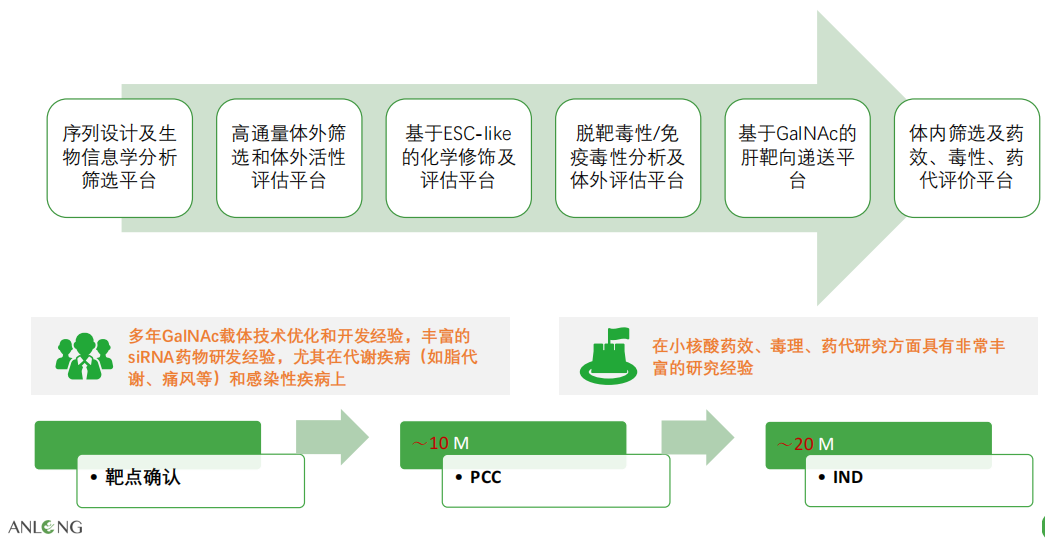 序列设计及生物信息学分析筛选平台

高通量体外筛选和体外活性评估平台

基于ESC-like的化学修饰及评估平台

脱靶毒性/免疫毒性分析及体外评估平台

基于GalNAc的肝靶向递送平台

体内筛选及药效、毒性、药代评价平台

多年GalNAc载体技术优化和开发经验，丰富的siRNA药物研发经验，尤其在代谢疾病（如脂代谢、痛风等）和感染性疾病上

在小核酸药效、毒理、药代研究方面具有非常丰富的研究经验

• 靶点确认

~10 M

• PCC

~20 M

• IND

ANLONG